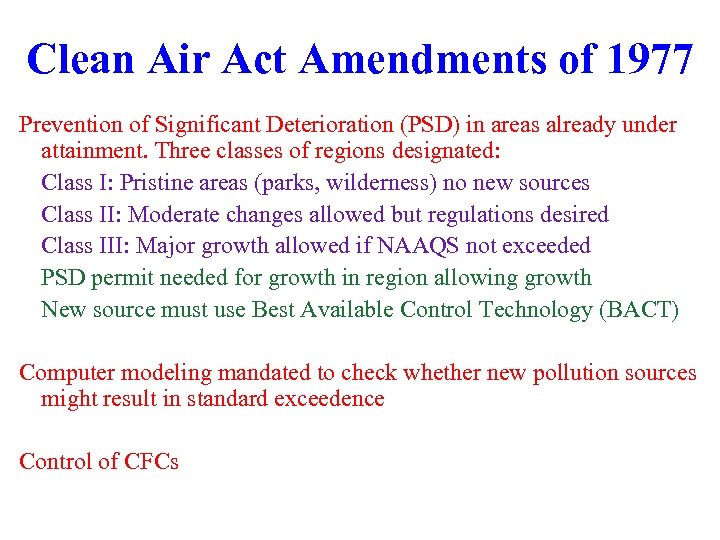 Clean Air Act Amendments of 1977

Prevention of Significant Deterioration (PSD) in areas already under attainment. Three classes of regions designated:

Class I: Pristine areas (parks, wilderness) no new sources

Class II: Moderate changes allowed but regulations desired

Class III: Major growth allowed if NAAQS not exceeded

PSD permit needed for growth in region allowing growth

New source must use Best Available Control Technology (BACT)

Computer modeling mandated to check whether new pollution sources might result in standard exceedence

Control of CFCs